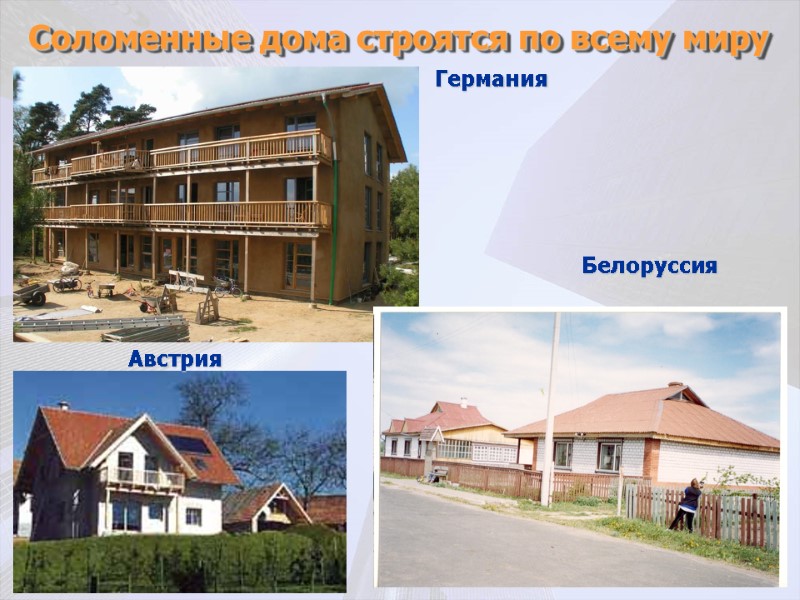 Соломенные дома строятся по всему миру

Германия

Белоруссия

Австрия